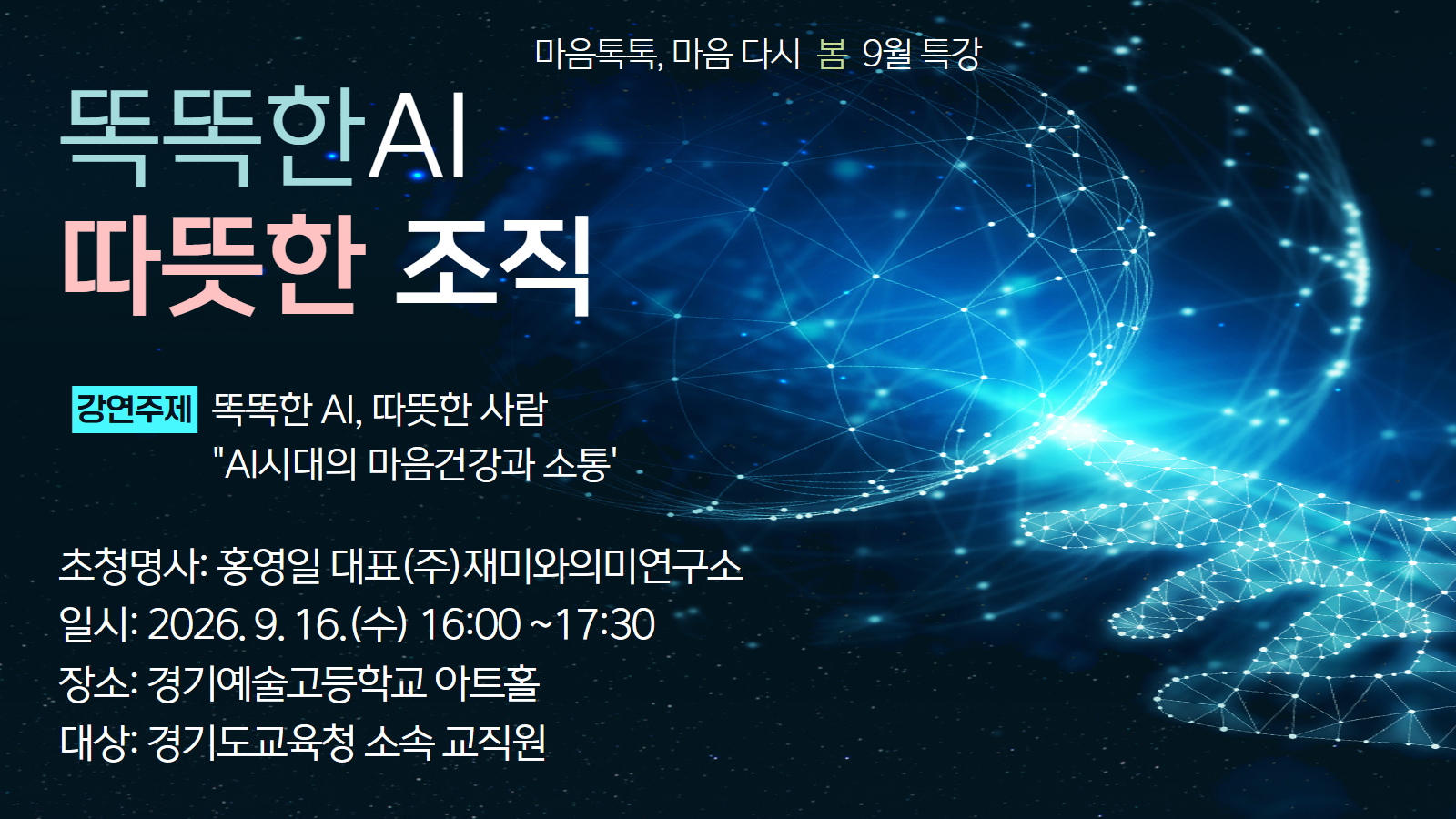 마음톡톡, 마음 다시 봄 9월 특강

똑똑한AI
따뜻한 조직

강연주제 똑똑한 AI, 따뜻한 사람
"AI시대의 마음건강과 소통'

초청명사: 홍영일 대표(주)재미와의미연구소
일시: 2026. 9. 16.(수) 16:00 ~17:30
장소: 경기예술고등학교 아트홀
대상: 경기도교육청 소속 교직원